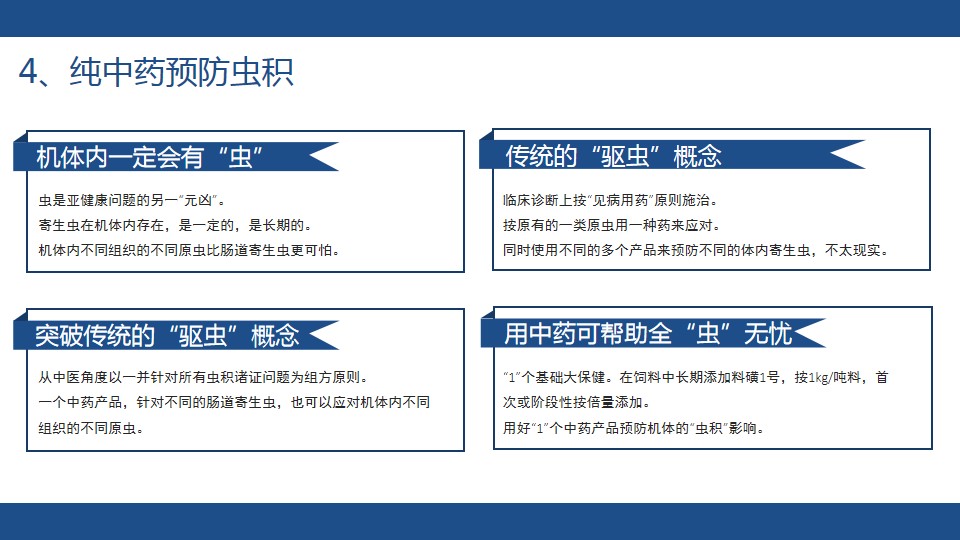 4、纯中药预防虫积

机体内一定会有“虫”

虫是亚健康问题的另一“元凶”。
寄生虫在机体内存在，是一定的，是长期的。
机体内不同组织的不同原虫比肠道寄生虫更可怕。

传统的“驱虫”概念

临床诊断上按“见病用药”原则施治。
按原有的一类原虫用一种药来应对。
同时使用不同的多个产品来预防不同的体内寄生虫，不太现实。

突破传统的“驱虫”概念

从中医角度以一并针对所有虫积诸证问题为组方原则。
一个中药产品，针对不同的肠道寄生虫，也可以应对机体内不同组织的不同原虫。

用中药可帮助全“虫”无忧

“1”个基础大保健。在饲料中长期添加料磺1号，按1kg/吨料，首次或阶段性按倍量添加。
用好“1”个中药产品预防机体的“虫积”影响。